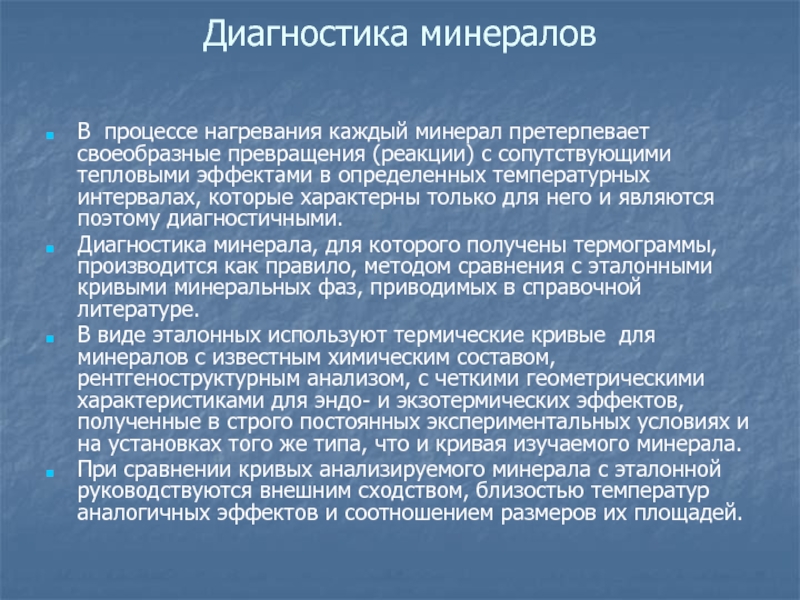 Диагностика минералов

В процессе нагревания каждый минерал претерпевает своеобразные превращения (реакции) с сопутствующими тепловыми эффектами в определенных температурных интервалах, которые характерны только для него и являются поэтому диагностичными.

Диагностика минерала, для которого получены термограммы, производится как правило, методом сравнения с эталонными кривыми минеральных фаз, приводимых в справочной литературе.

В виде эталонных используют термические кривые для минералов с известным химическим составом, рентгеноструктурным анализом, с четкими геометрическими характеристиками для эндо- и экзотермических эффектов, полученные в строго постоянных экспериментальных условиях и на установках того же типа, что и кривая изучаемого минерала.

При сравнении кривых анализируемого минерала с эталонной руководствуются внешним сходством, близостью температур аналогичных эффектов и соотношением размеров их площадей.